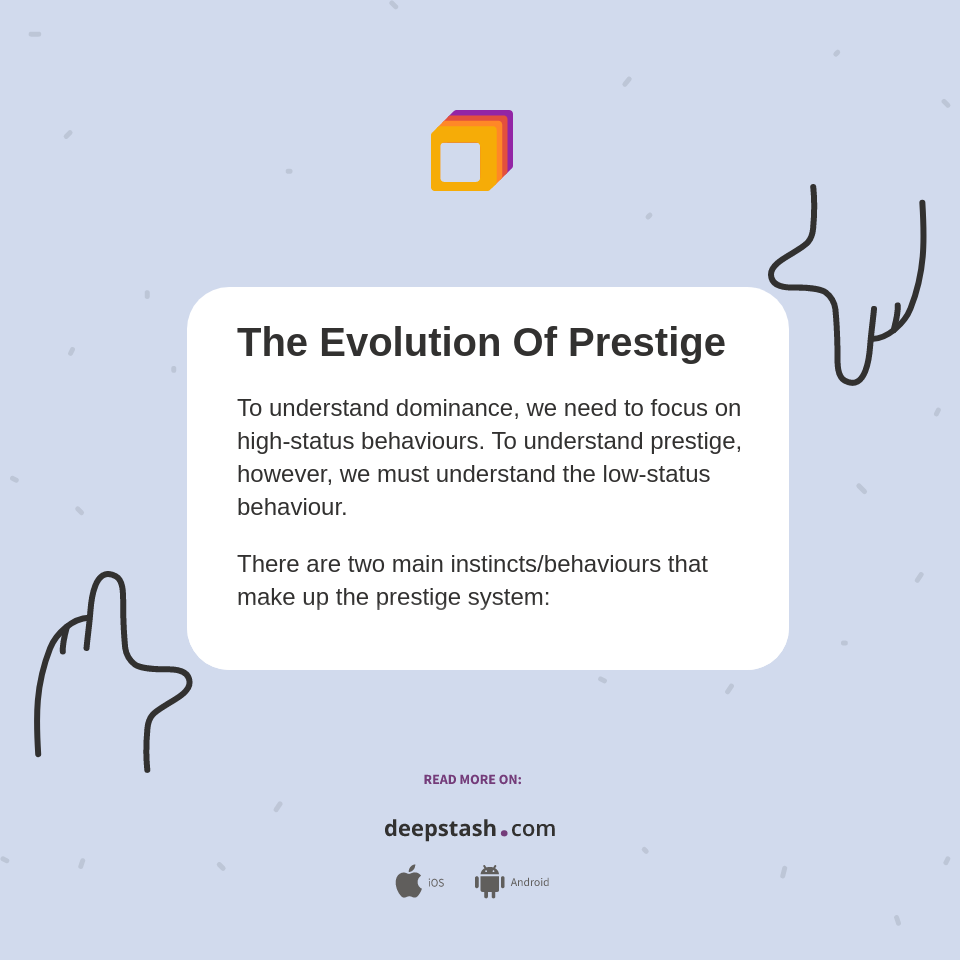 The Evolution Of Prestige

To understand dominance, we need to focus on high-status behaviours. To understand prestige, however, we must understand the low-status behaviour.

There are two main instincts/behaviours that make up the prestige system:

READ MORE ON:

deepstash.com

iOS Android